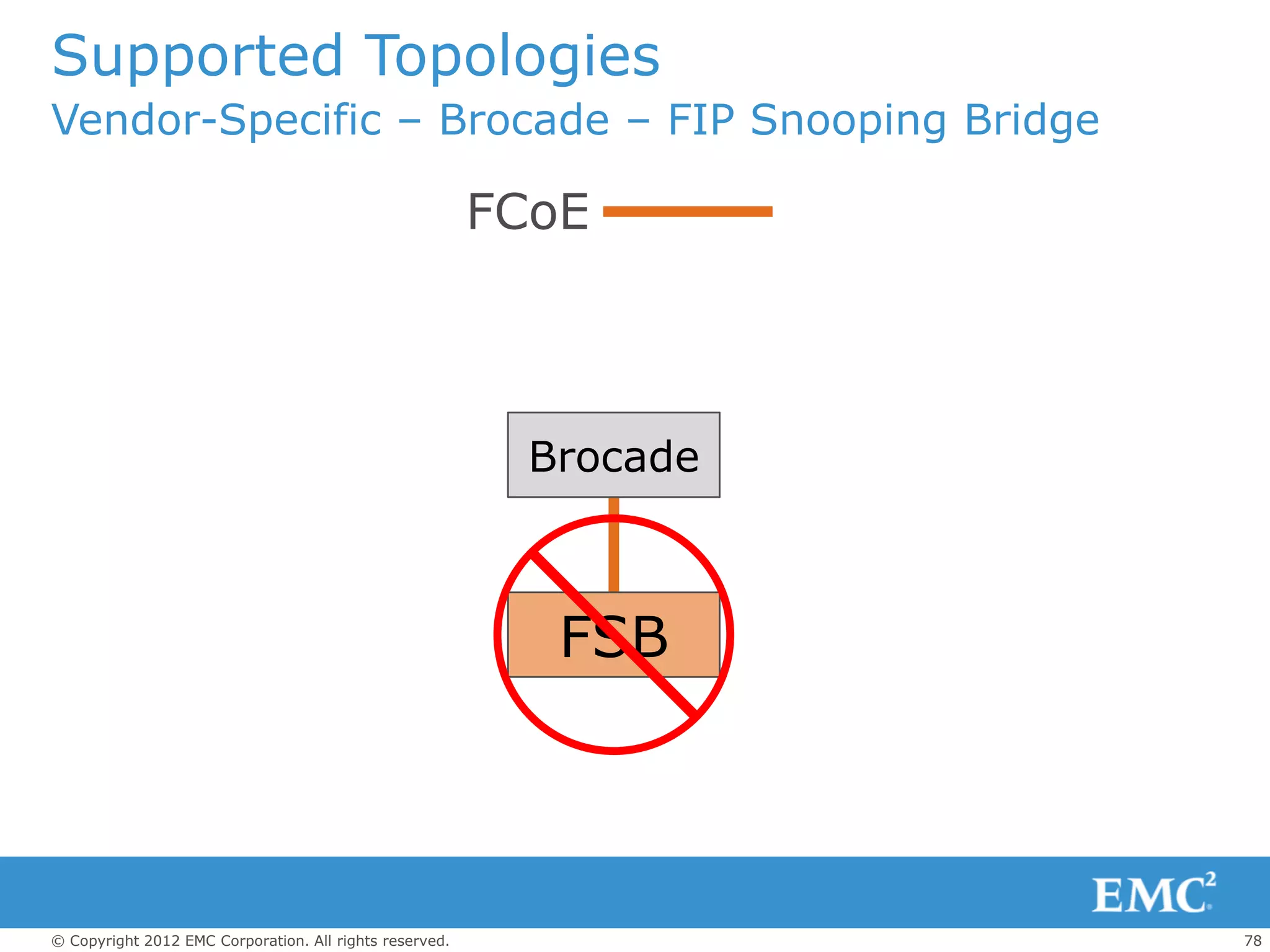 Supported Topologies
Vendor-Specific – Brocade – FIP Snooping Bridge

FCoE

Brocade

FSB

EMC$^2$

© Copyright 2012 EMC Corporation. All rights reserved.

78